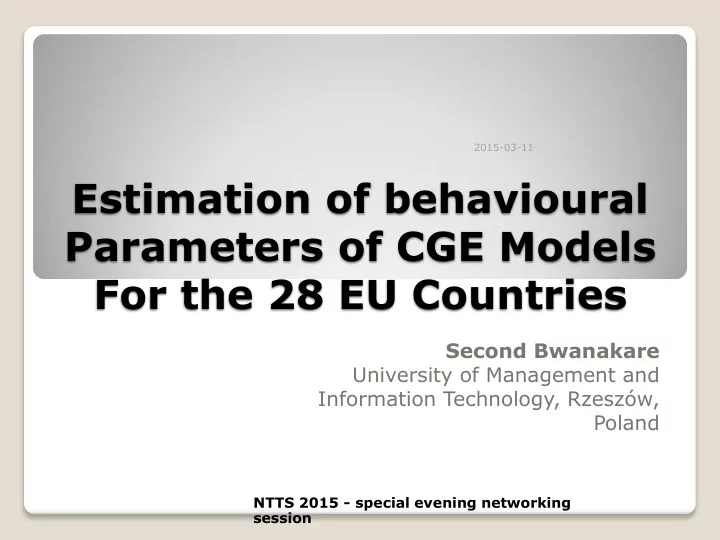 2015-03-11

Estimation of behavioural Parameters of CGE Models For the 28 EU Countries

Second Bwanakare
University of Management and Information Technology, Rzeszów, Poland

NTTS 2015 - special evening networking session